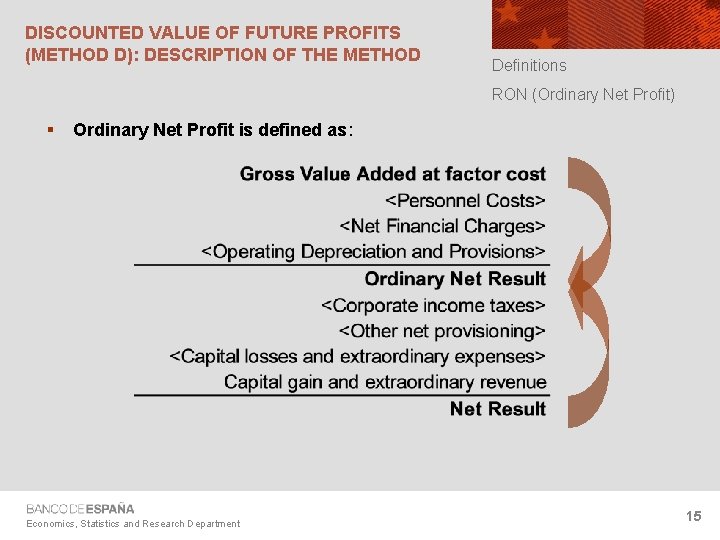 DISCOUNTED VALUE OF FUTURE PROFITS (METHOD D): DESCRIPTION OF THE METHOD

Definitions

RON (Ordinary Net Profit)

▪ Ordinary Net Profit is defined as:

Gross Value Added at factor cost
<Personnel Costs>
<Net Financial Charges>
<Operating Depreciation and Provisions>

Ordinary Net Result
<Corporate income taxes>
<Other net provisioning>
<Capital losses and extraordinary expenses>
Capital gain and extraordinary revenue

Net Result

BANCO DE ESPAÑA
Economics, Statistics and Research Department

15